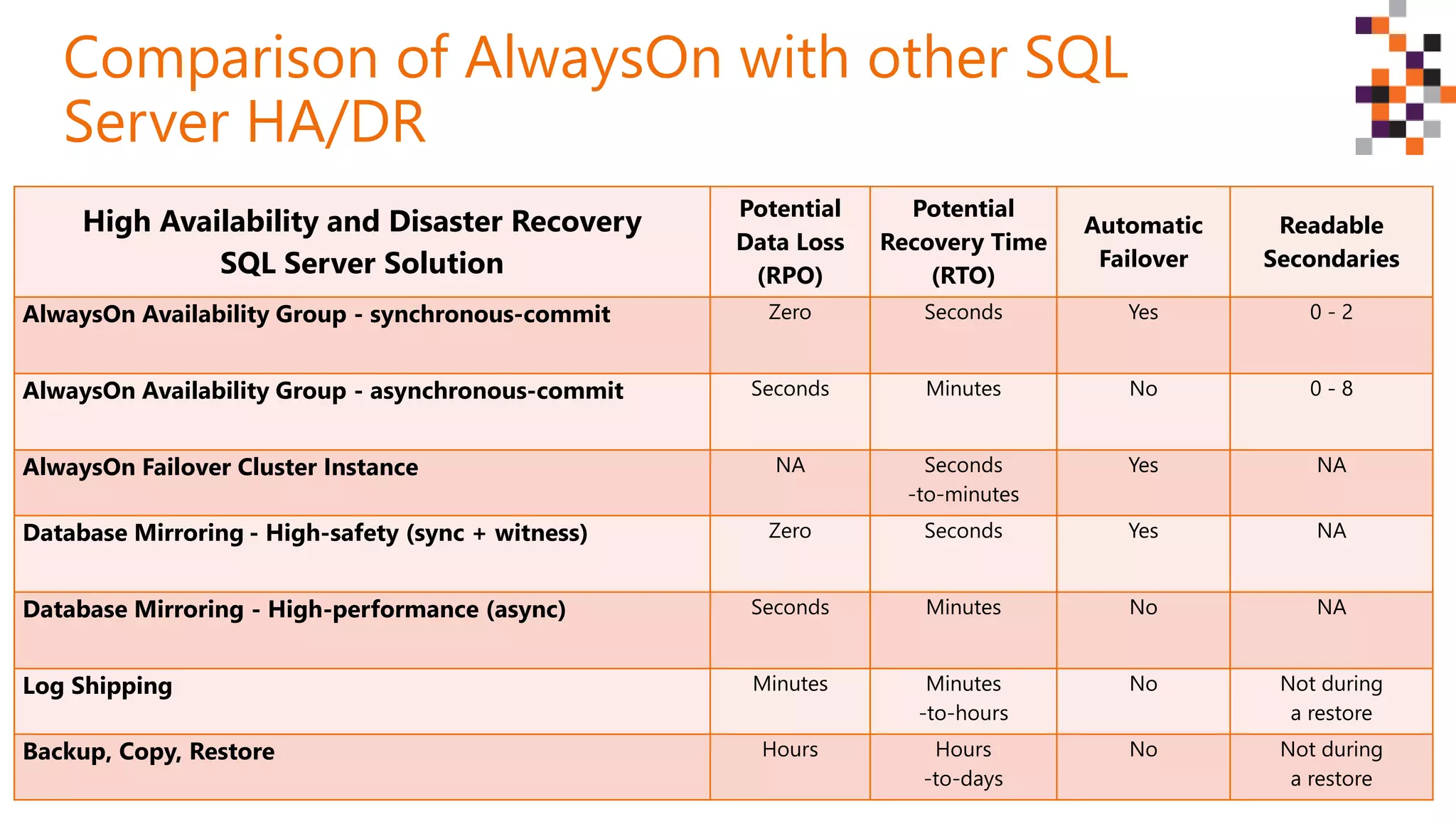 Comparison of AlwaysOn with other SQL Server HA/DR

| High Availability and Disaster Recovery SQL Server Solution | Potential Data Loss (RPO) | Potential Recovery Time (RTO) | Automatic Failover | Readable Secondaries |
|---|---|---|---|---|
| AlwaysOn Availability Group - synchronous-commit | Zero | Seconds | Yes | 0 - 2 |
| AlwaysOn Availability Group - asynchronous-commit | Seconds | Minutes | No | 0 - 8 |
| AlwaysOn Failover Cluster Instance | NA | Seconds -to-minutes | Yes | NA |
| Database Mirroring - High-safety (sync + witness) | Zero | Seconds | Yes | NA |
| Database Mirroring - High-performance (async) | Seconds | Minutes | No | NA |
| Log Shipping | Minutes | Minutes -to-hours | No | Not during a restore |
| Backup, Copy, Restore | Hours | Hours -to-days | No | Not during a restore |